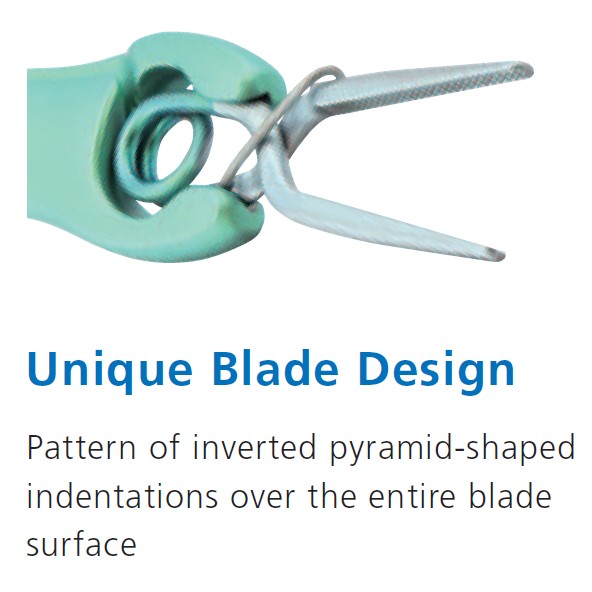 Unique Blade Design

Pattern of inverted pyramid-shaped indentations over the entire blade surface